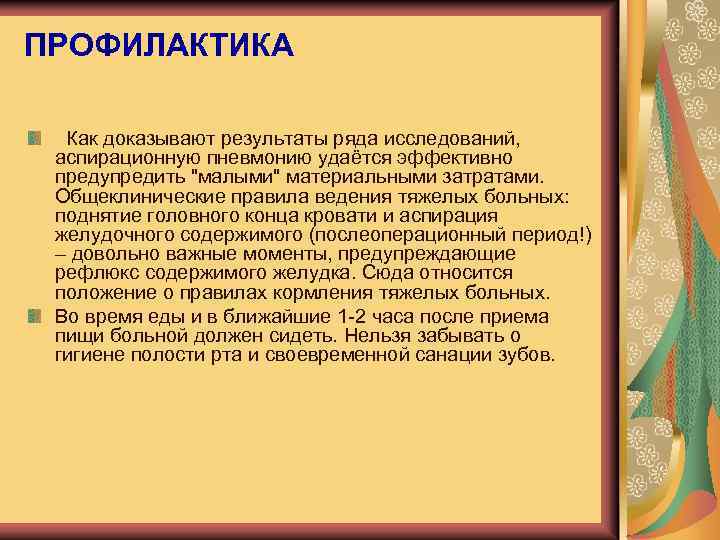 ПРОФИЛАКТИКА

Как доказывают результаты ряда исследований, аспирационную пневмонию удаётся эффективно предупредить "малыми" материальными затратами. Общеклинические правила ведения тяжелых больных: поднятие головного конца кровати и аспирация желудочного содержимого (послеоперационный период!) – довольно важные моменты, предупреждающие рефлюкс содержимого желудка. Сюда относится положение о правилах кормления тяжелых больных.

Во время еды и в ближайшие 1-2 часа после приема пищи больной должен сидеть. Нельзя забывать о гигиене полости рта и своевременной санации зубов.